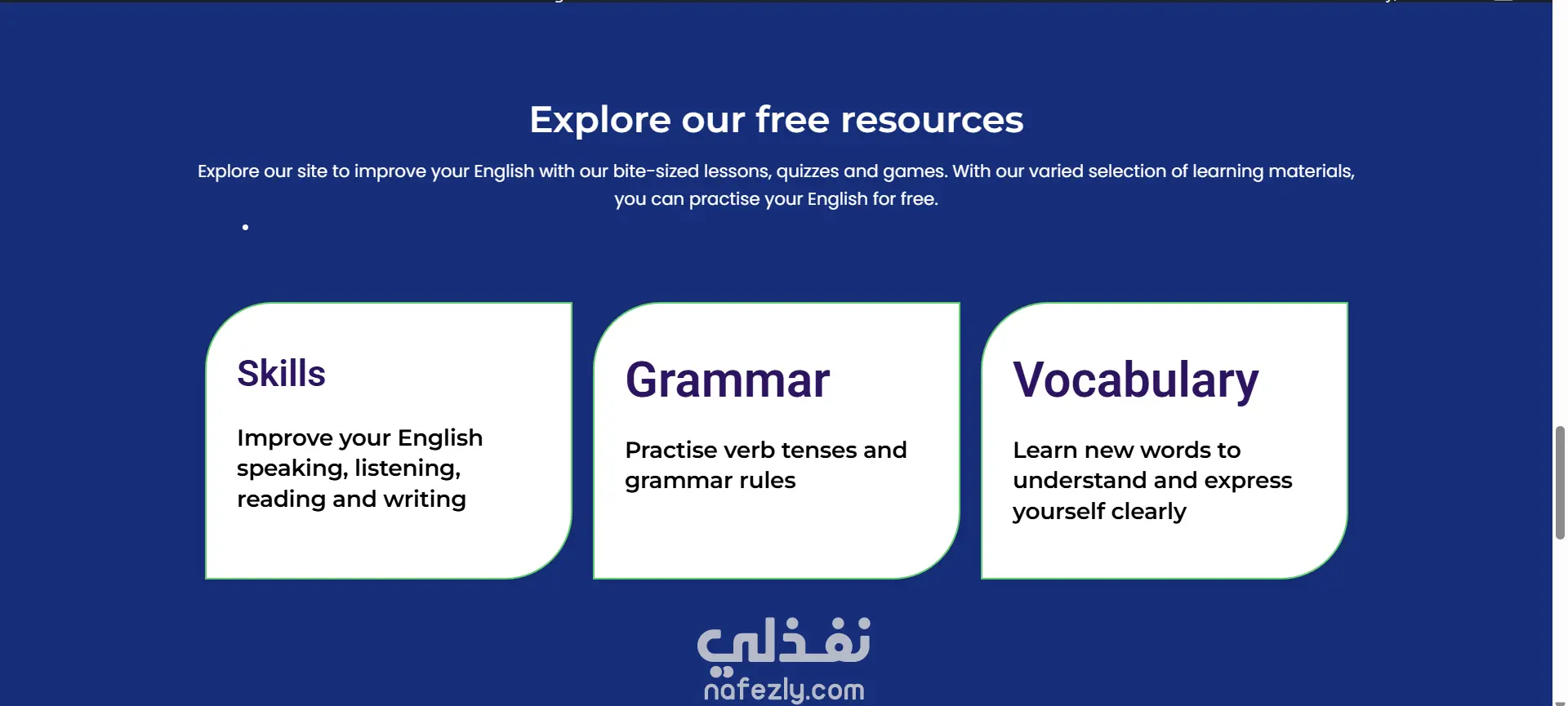 Explore our free resources

Explore our site to improve your English with our bite-sized lessons, quizzes and games. With our varied selection of learning materials, you can practise your English for free.

Skills

Improve your English speaking, listening, reading and writing

Grammar

Practise verb tenses and grammar rules

Vocabulary

Learn new words to understand and express yourself clearly

نفذلي
nafezly.com